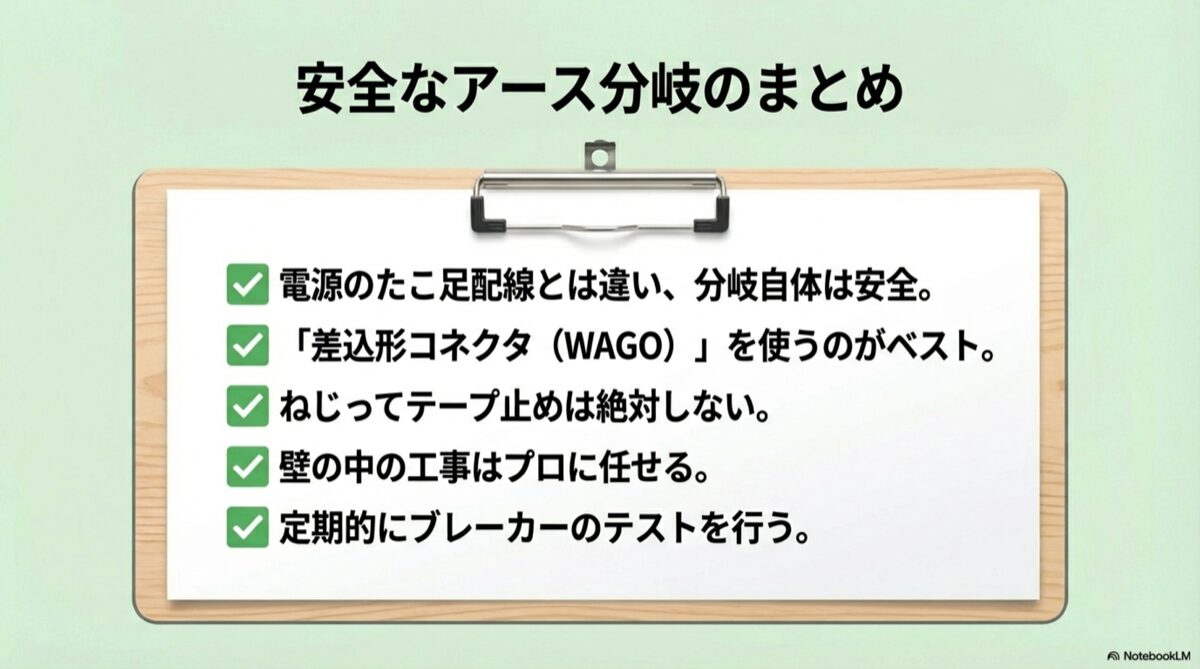 安全なアース分岐のまとめ

電源のたこ足配線とは違い、分岐自体は安全。

「差込形コネクタ（WAGO）」を使うのがベスト。

ねじってテープ止めは絶対しない。

壁の中の工事はプロに任せる。

定期的にブレーカーのテストを行う。

NotebookLM